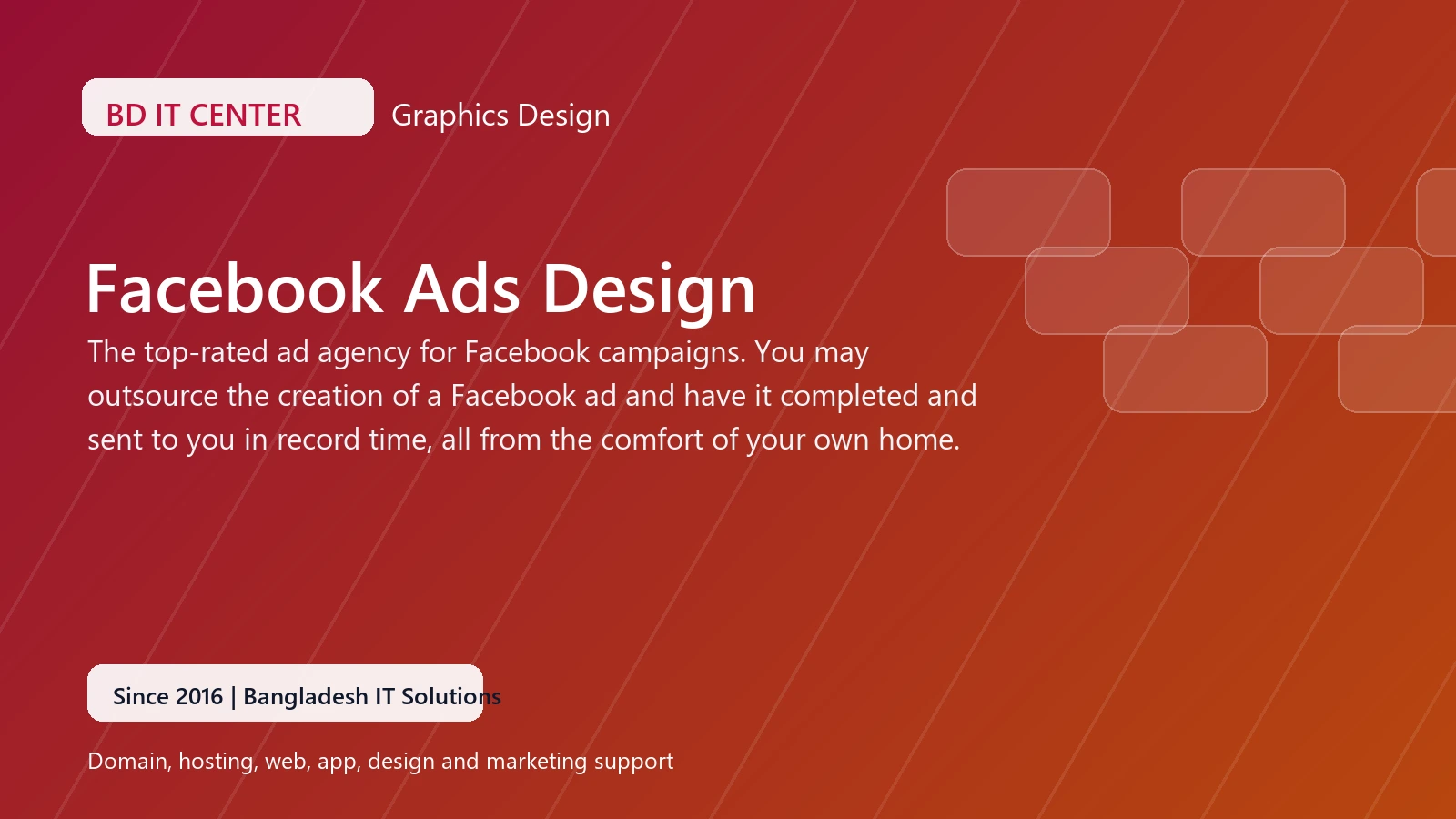 BD IT CENTER

Graphics Design

Facebook Ads Design

The top-rated ad agency for Facebook campaigns. You may outsource the creation of a Facebook ad and have it completed and sent to you in record time, all from the comfort of your own home.

Since 2016 | Bangladesh IT Solutions

Domain, hosting, web, app, design and marketing support